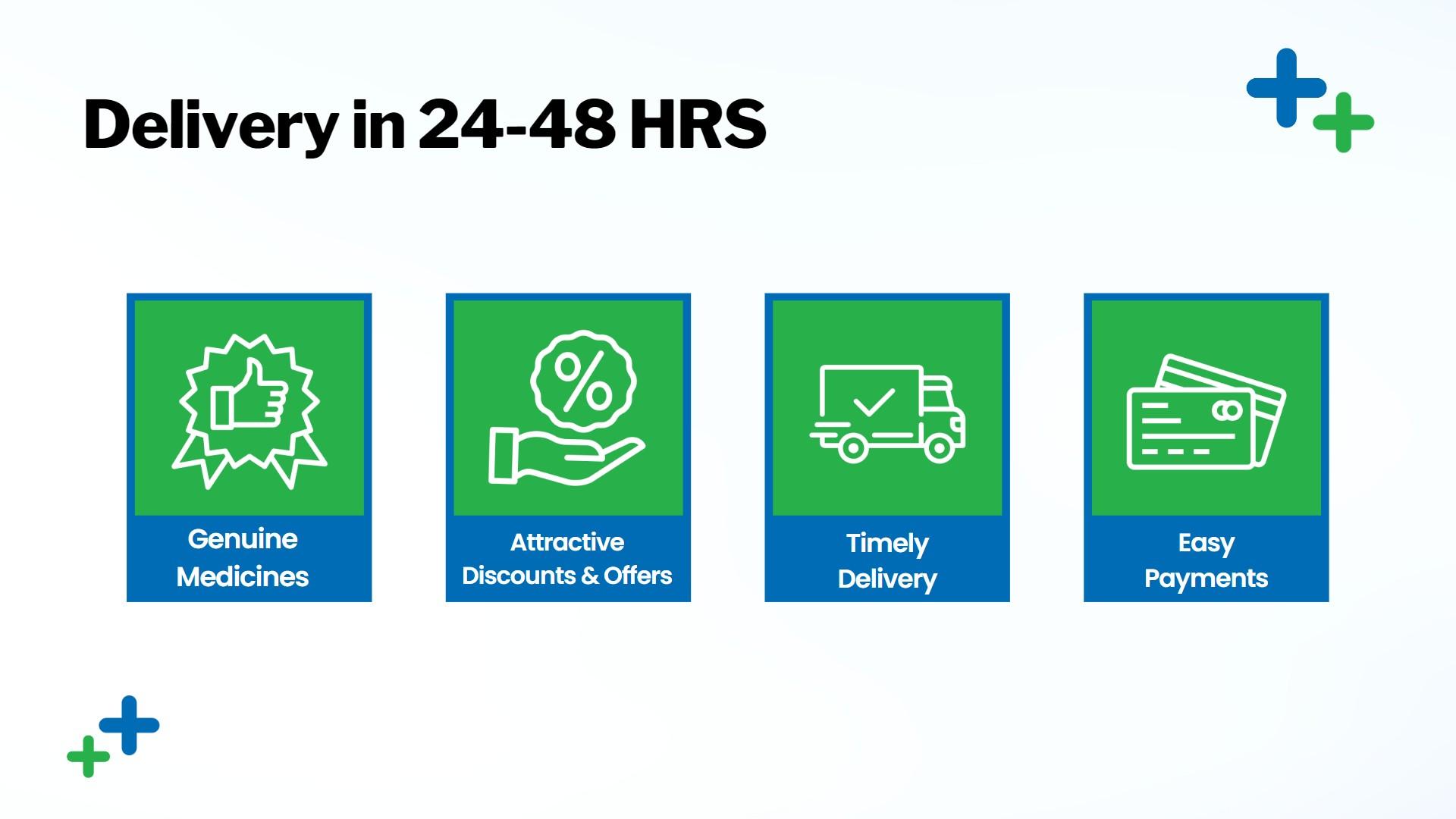 Delivery in 24-48 HRS

%

Genuine Medicines

Attractive Discounts & Offers

Timely Delivery

Easy Payments